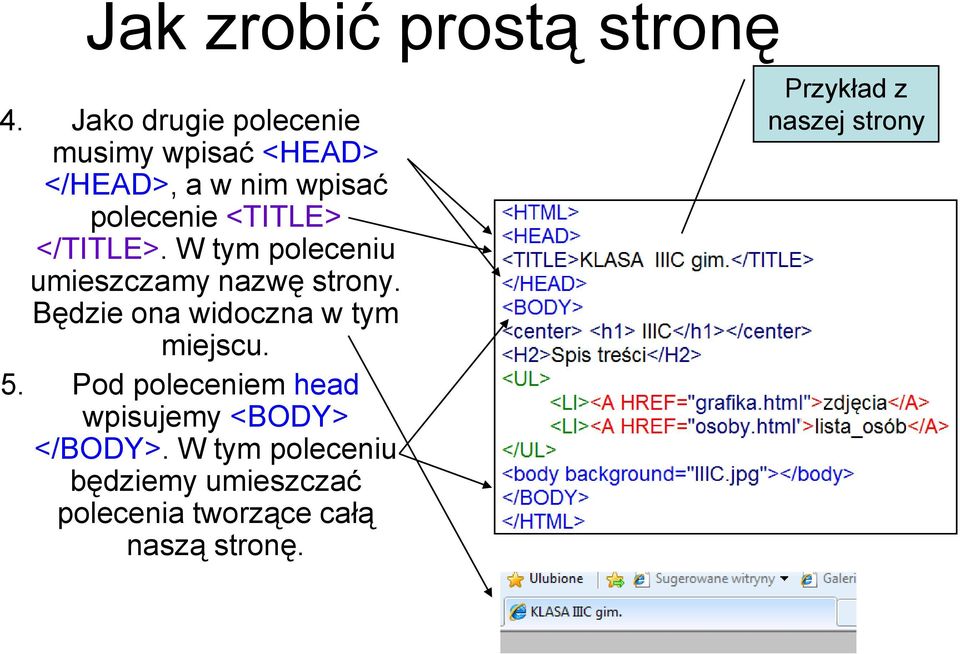 Jak zrobić prostą stronę

4. Jako drugie polecenie musimy wpisać <HEAD> </HEAD>, a w nim wpisać polecenie <TITLE> </TITLE>. W tym poleceniu umieszczamy nazwę strony. Będzie ona widoczna w tym miejscu.

5. Pod poleceniem head wpisujemy <BODY> </BODY>. W tym poleceniu będziemy umieszczać polecenia tworzące całą naszą stronę.

Przykład z naszej strony

<HTML>
<HEAD>
<TITLE>KLASA IIIC gim.</TITLE>
</HEAD>
<BODY>
<center> <h1> IIIC</h1></center>
<H2>Spis treści</H2>
<UL>
<LI><A HREF="grafika.html">zdjęcia</A>
<LI><A HREF="osoby.html">lista_osób</A>
</UL>
<body background="IIIC.jpg"></body>
</BODY>
</HTML>

Ulubione Sugerowane witryny Galeri

KLASA IIIC gim.